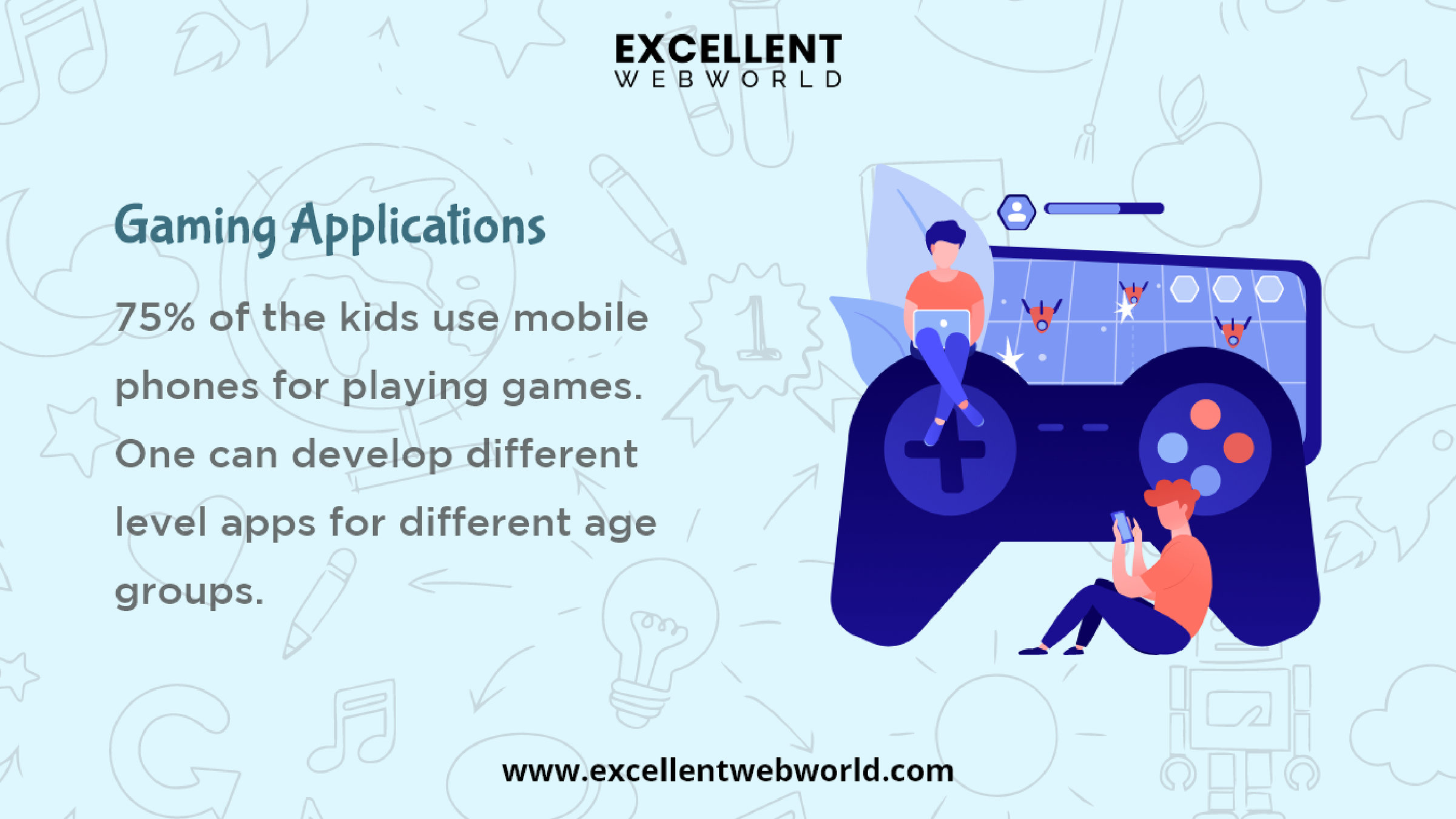 EXCELLENT
WEBWORLD

Gaming Applications

75% of the kids use mobile phones for playing games. One can develop different level apps for different age groups.

www.excellentwebworld.com